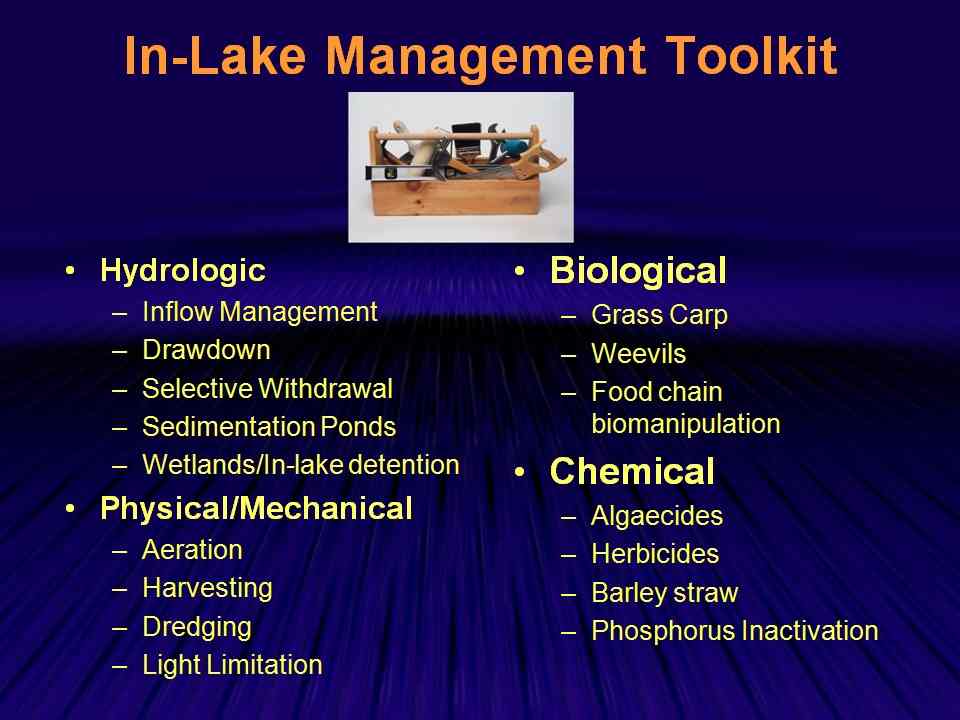 In-Lake Management Toolkit

• Hydrologic
– Inflow Management
– Drawdown
– Selective Withdrawal
– Sedimentation Ponds
– Wetlands/In-lake detention
• Physical/Mechanical
– Aeration
– Harvesting
– Dredging
– Light Limitation

• Biological
– Grass Carp
– Weevils
– Food chain biomanipulation
• Chemical
– Algaecides
– Herbicides
– Barley straw
– Phosphorus Inactivation